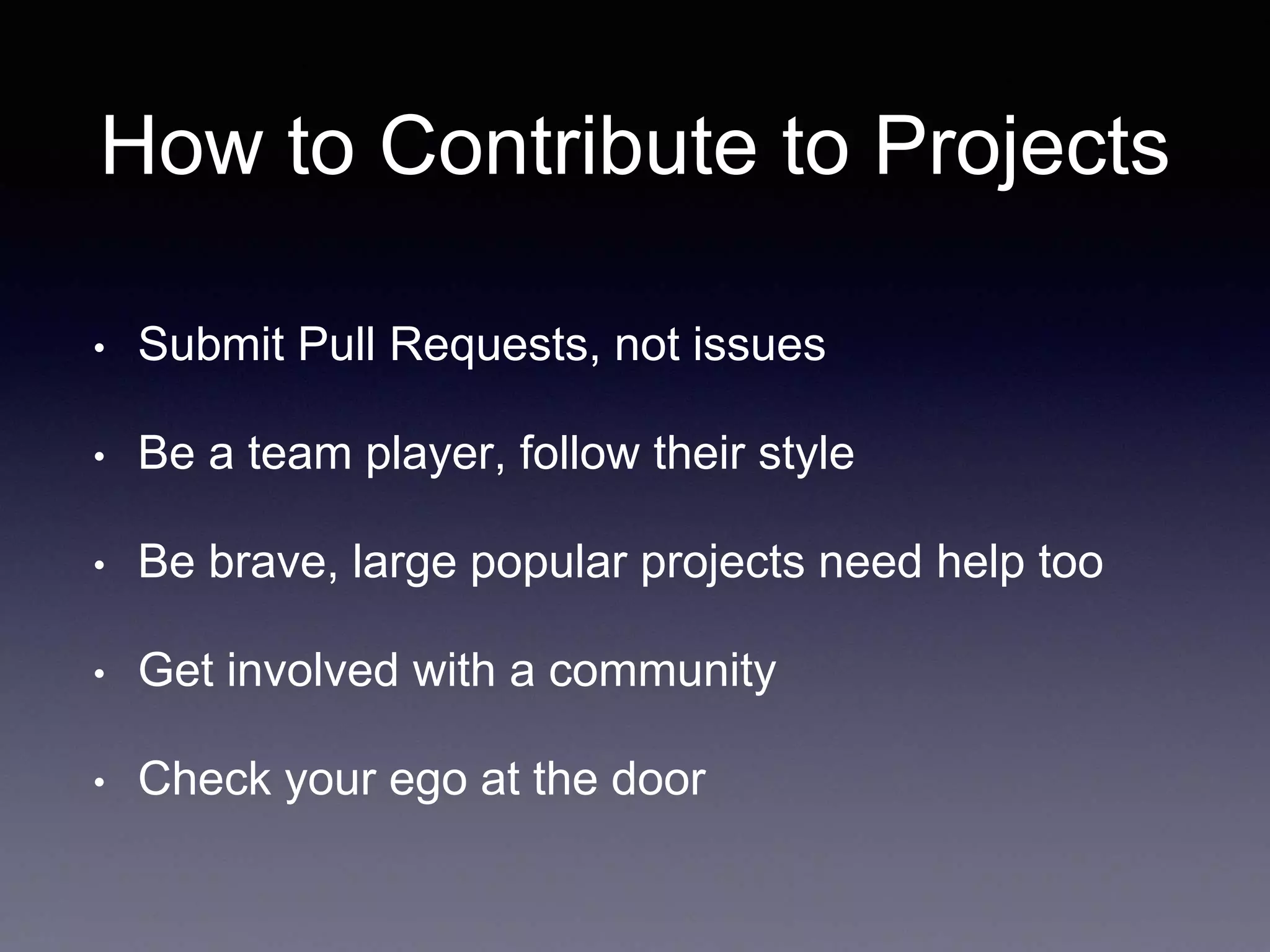 How to Contribute to Projects

• Submit Pull Requests, not issues

• Be a team player, follow their style

• Be brave, large popular projects need help too

• Get involved with a community

• Check your ego at the door